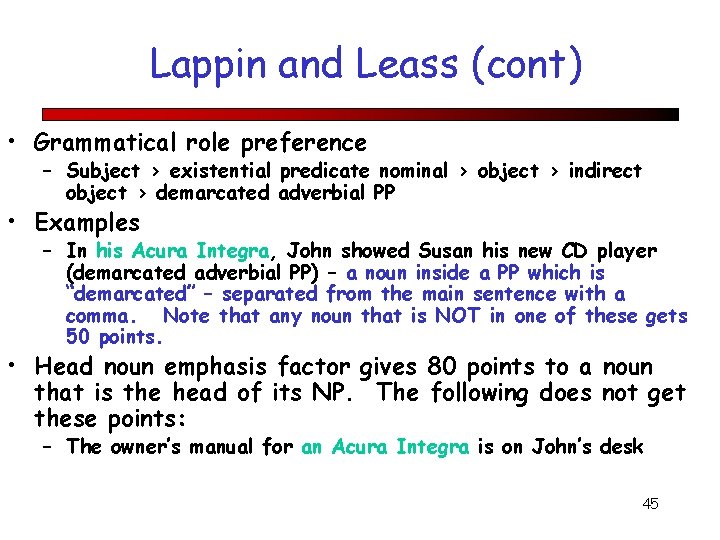 Lappin and Leass (cont)

• Grammatical role preference
  – Subject > existential predicate nominal > object > indirect object > demarcated adverbial PP

• Examples
  – In his Acura Integra, John showed Susan his new CD player (demarcated adverbial PP) – a noun inside a PP which is "demarcated" – separated from the main sentence with a comma. Note that any noun that is NOT in one of these gets 50 points.

• Head noun emphasis factor gives 80 points to a noun that is the head of its NP. The following does not get these points:
  – The owner's manual for an Acura Integra is on John's desk

45